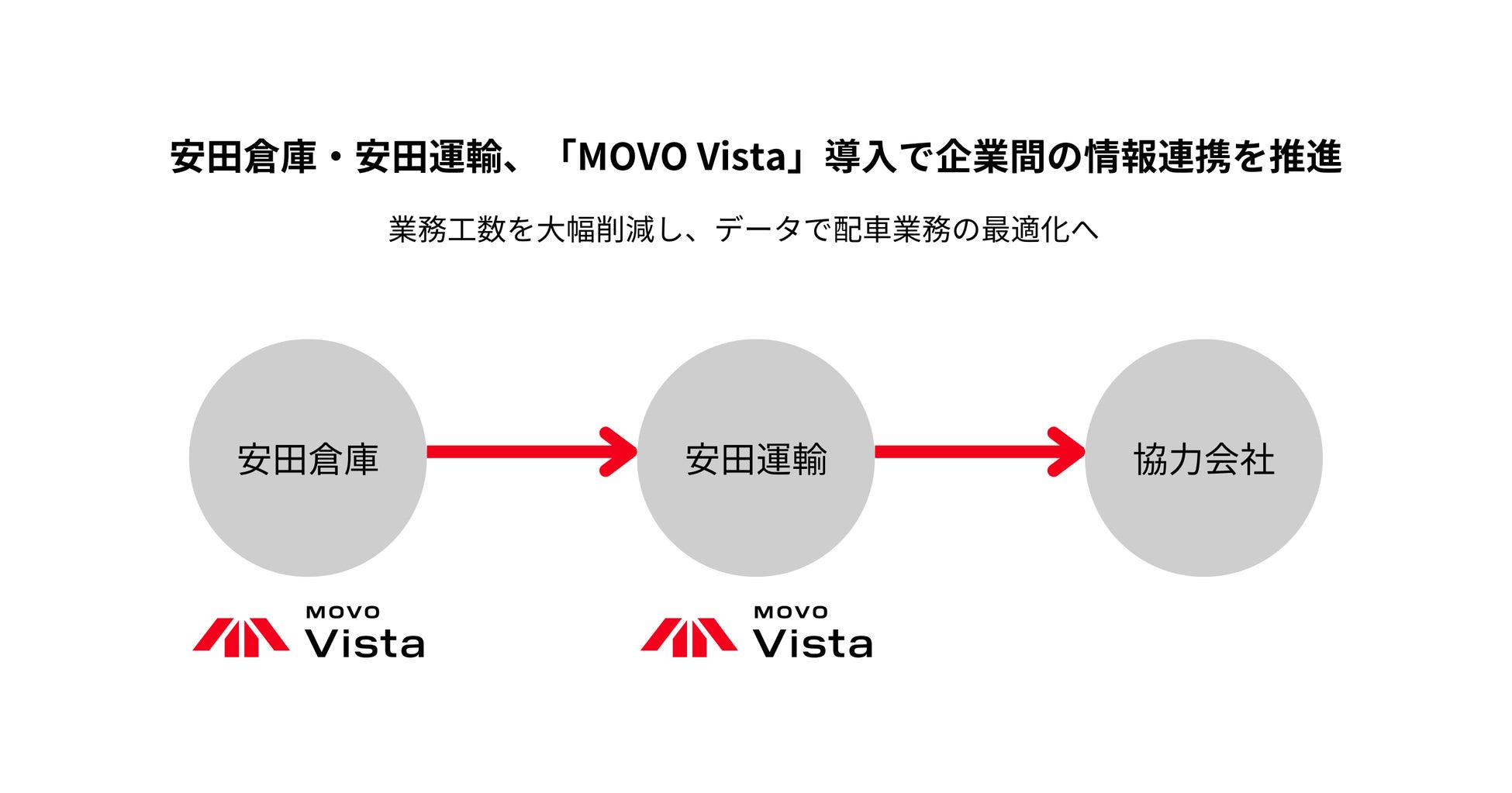 安田倉庫・安田運輸、「MOVO Vista」導入で企業間の情報連携を推進

業務工数を大幅削減し、データで配車業務の最適化へ

安田倉庫

安田運輸

協力会社

MOVO
Vista

MOVO
Vista